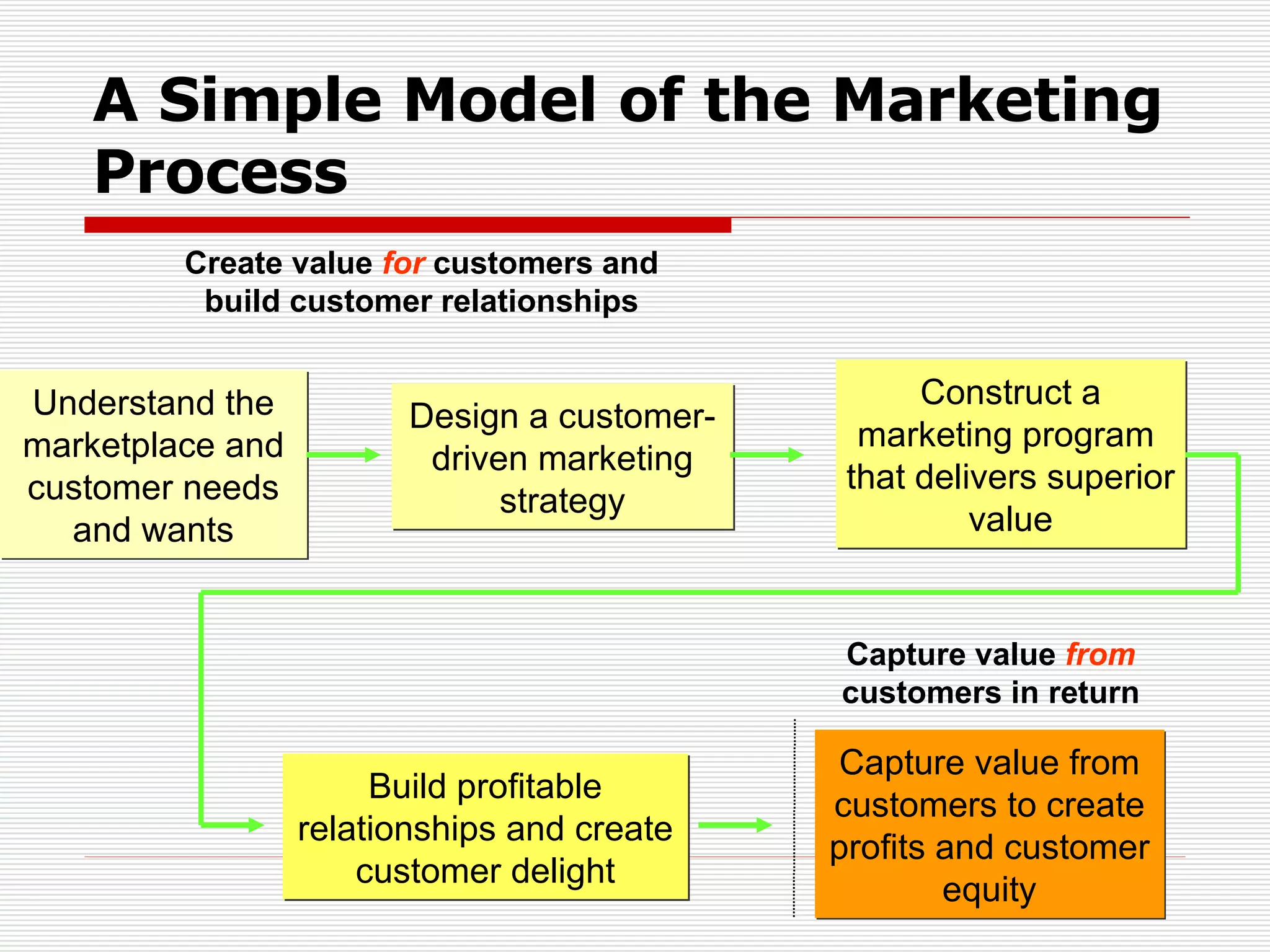 A Simple Model of the Marketing Process

Create value for customers and build customer relationships

Understand the marketplace and customer needs and wants

Design a customer-driven marketing strategy

Construct a marketing program that delivers superior value

Capture value from customers in return

Build profitable relationships and create customer delight

Capture value from customers to create profits and customer equity